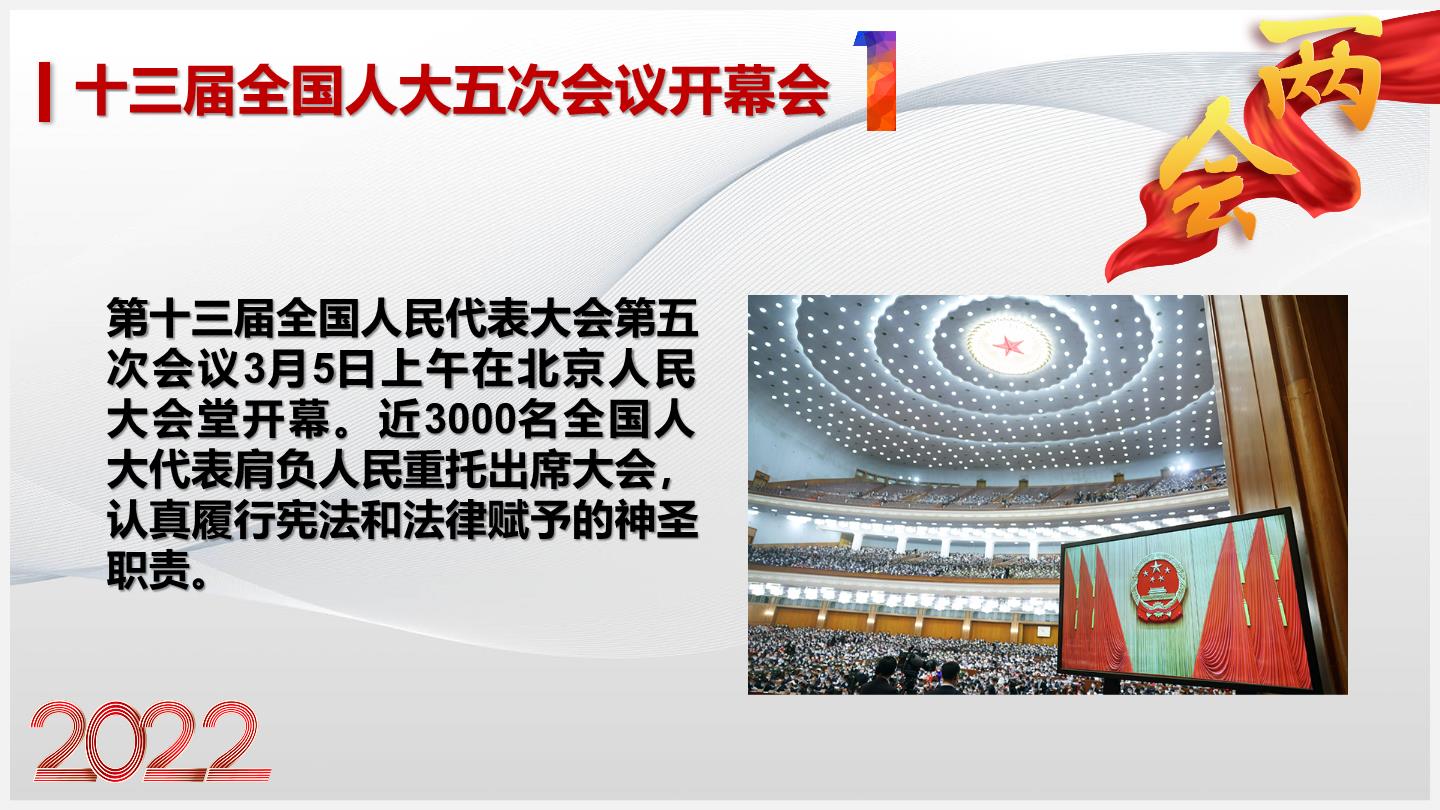 十三届全国人大五次会议开幕会

1

两会

第十三届全国人民代表大会第五次会议3月5日上午在北京人民大会堂开幕。近3000名全国人大代表肩负人民重托出席大会，认真履行宪法和法律赋予的神圣职责。

2022